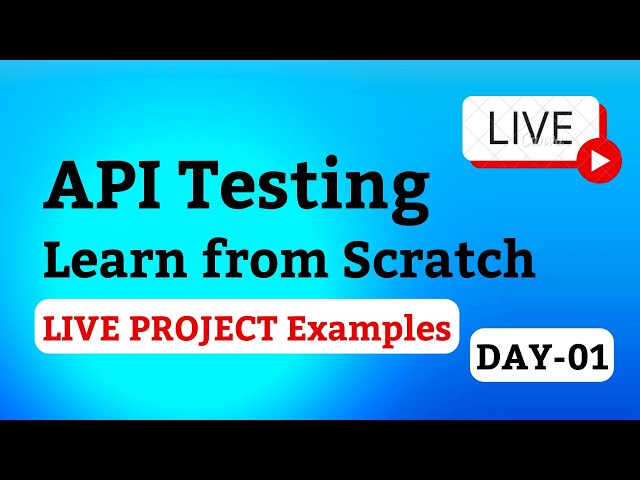 LIVE

API Testing
Learn from Scratch

LIVE PROJECT Examples

DAY-01